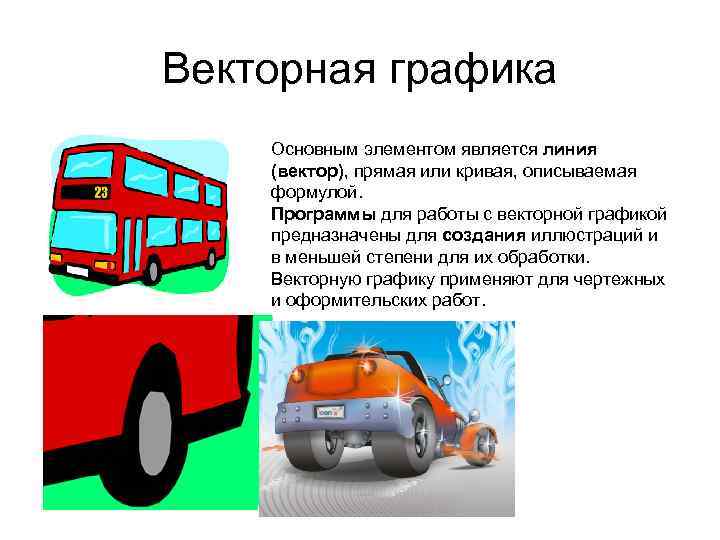 Векторная графика

23

Основным элементом является линия (вектор), прямая или кривая, описываемая формулой.
Программы для работы с векторной графикой предназначены для создания иллюстраций и в меньшей степени для их обработки.
Векторную графику применяют для чертежных и оформительских работ.